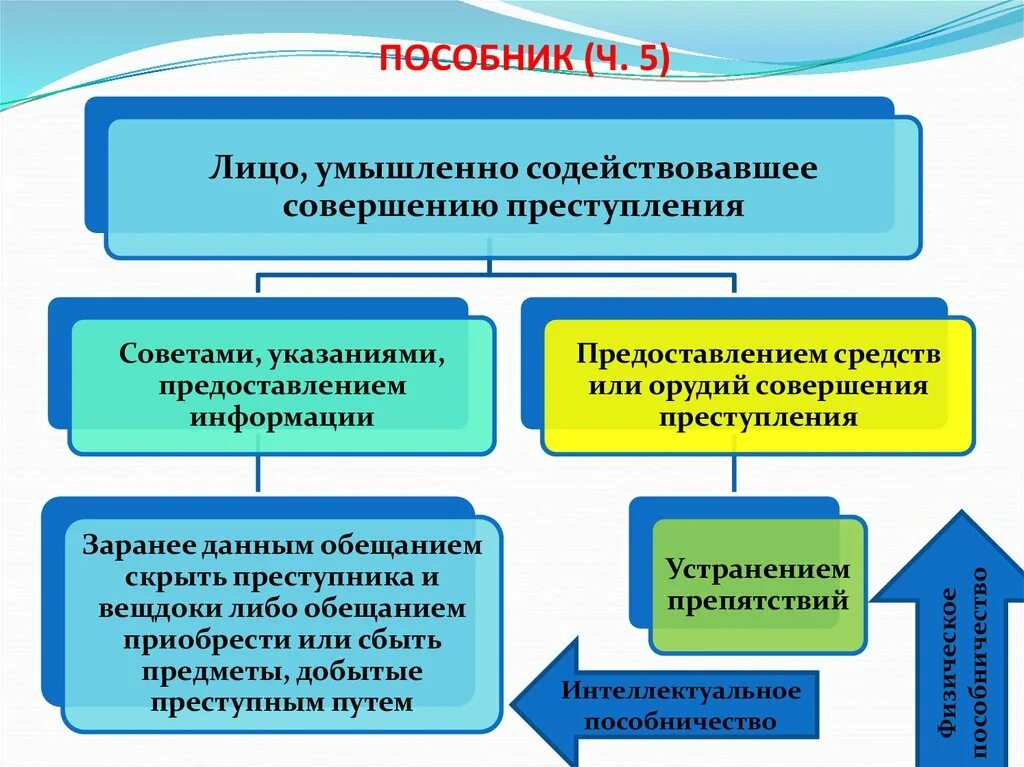 ПОСОБНИК (Ч. 5)

Лицо, умышленно содействовавшее совершению преступления

Советами, указаниями, предоставлением информации

Предоставлением средств или орудий совершения преступления

Заранее данным обещанием скрыть преступника и вещдоки либо обещанием приобрести или сбыть предметы, добытые преступным путем

Устранением препятствий

Интеллектуальное пособничество

Физическое пособничество